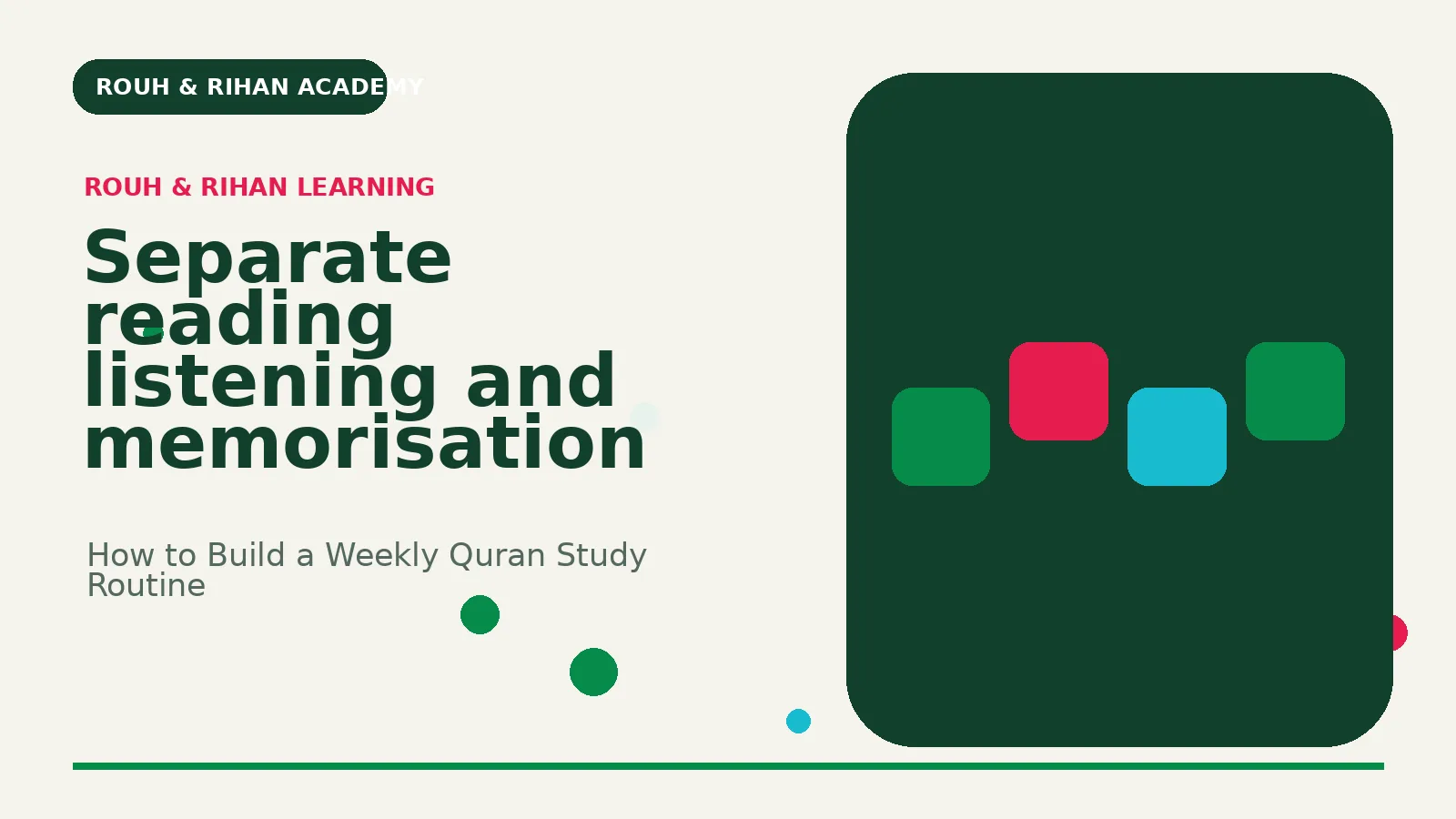 ROUH & RIHAN ACADEMY

ROUH & RIHAN LEARNING

Separate reading listening and memorisation

How to Build a Weekly Quran Study Routine